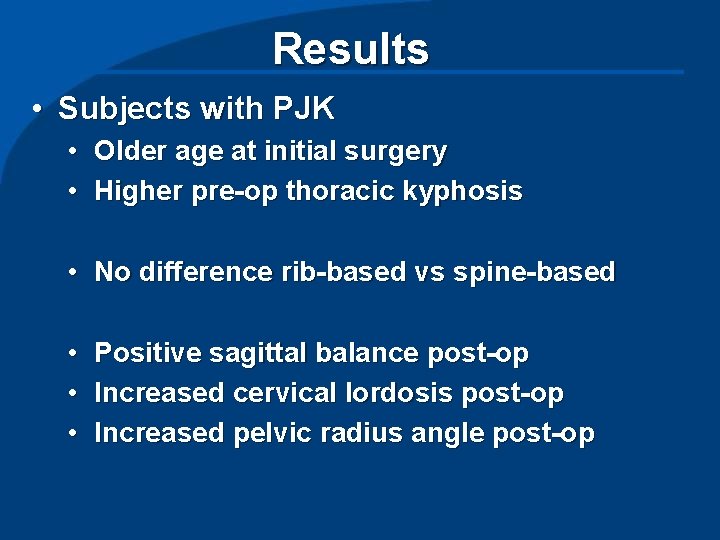 Results

• Subjects with PJK
  • Older age at initial surgery
  • Higher pre-op thoracic kyphosis

  • No difference rib-based vs spine-based

  • Positive sagittal balance post-op
  • Increased cervical lordosis post-op
  • Increased pelvic radius angle post-op